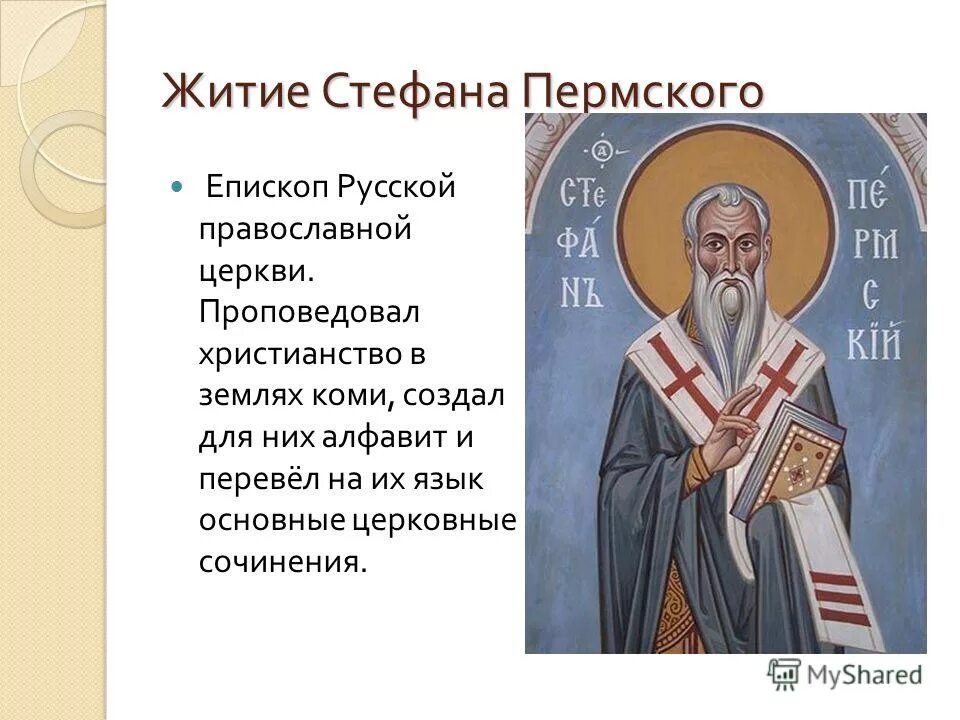 Житие Стефана Пермского

Епископ Русской православной церкви. Проповедовал христианство в землях коми, создал для них алфавит и перевёл на их язык основные церковные сочинения.

СТЕФАНЪ ПЕРМСКІЙ

MyShared